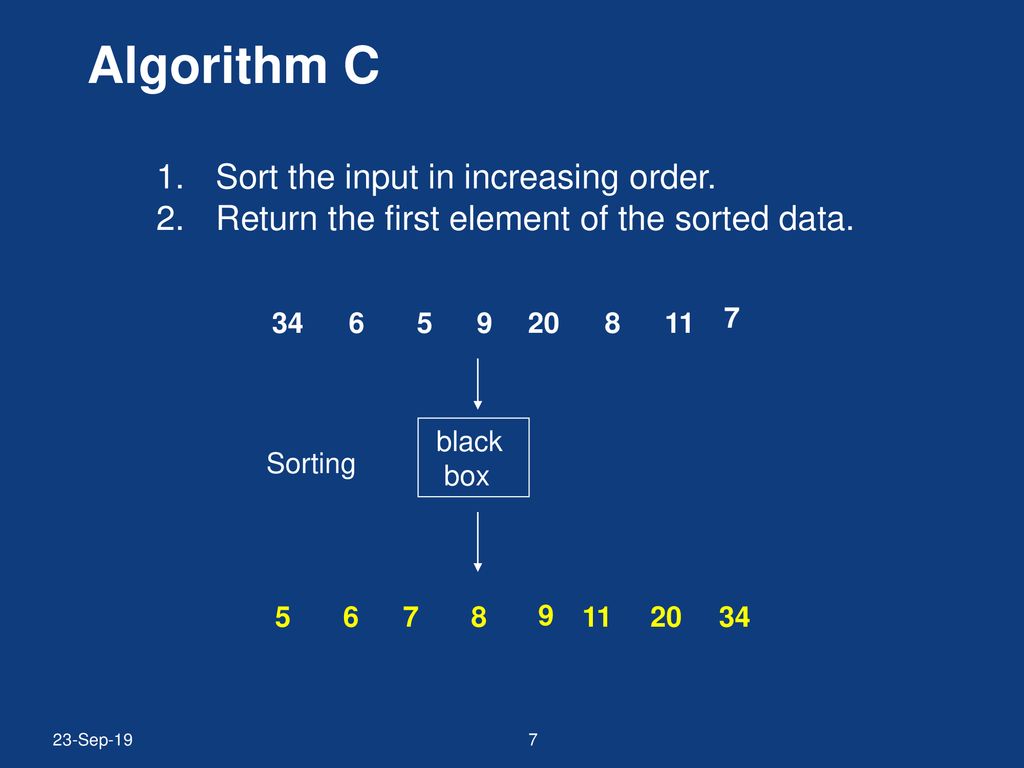 Algorithm C

1. Sort the input in increasing order.
2. Return the first element of the sorted data.

34 6 5 9 20 8 11 7

Sorting

black box

5 6 7 8 9 11 20 34

23-Sep-19

7